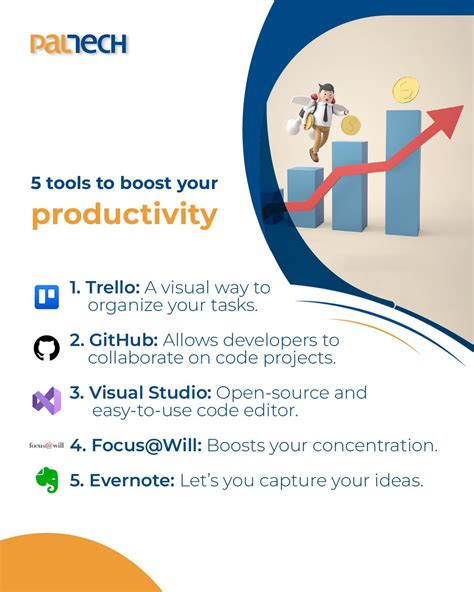 PALTECH

5 tools to boost your productivity

1. Trello: A visual way to organize your tasks.

2. GitHub: Allows developers to collaborate on code projects.

3. Visual Studio: Open-source and easy-to-use code editor.

focus@will 4. Focus@Will: Boosts your concentration.

5. Evernote: Let's you capture your ideas.